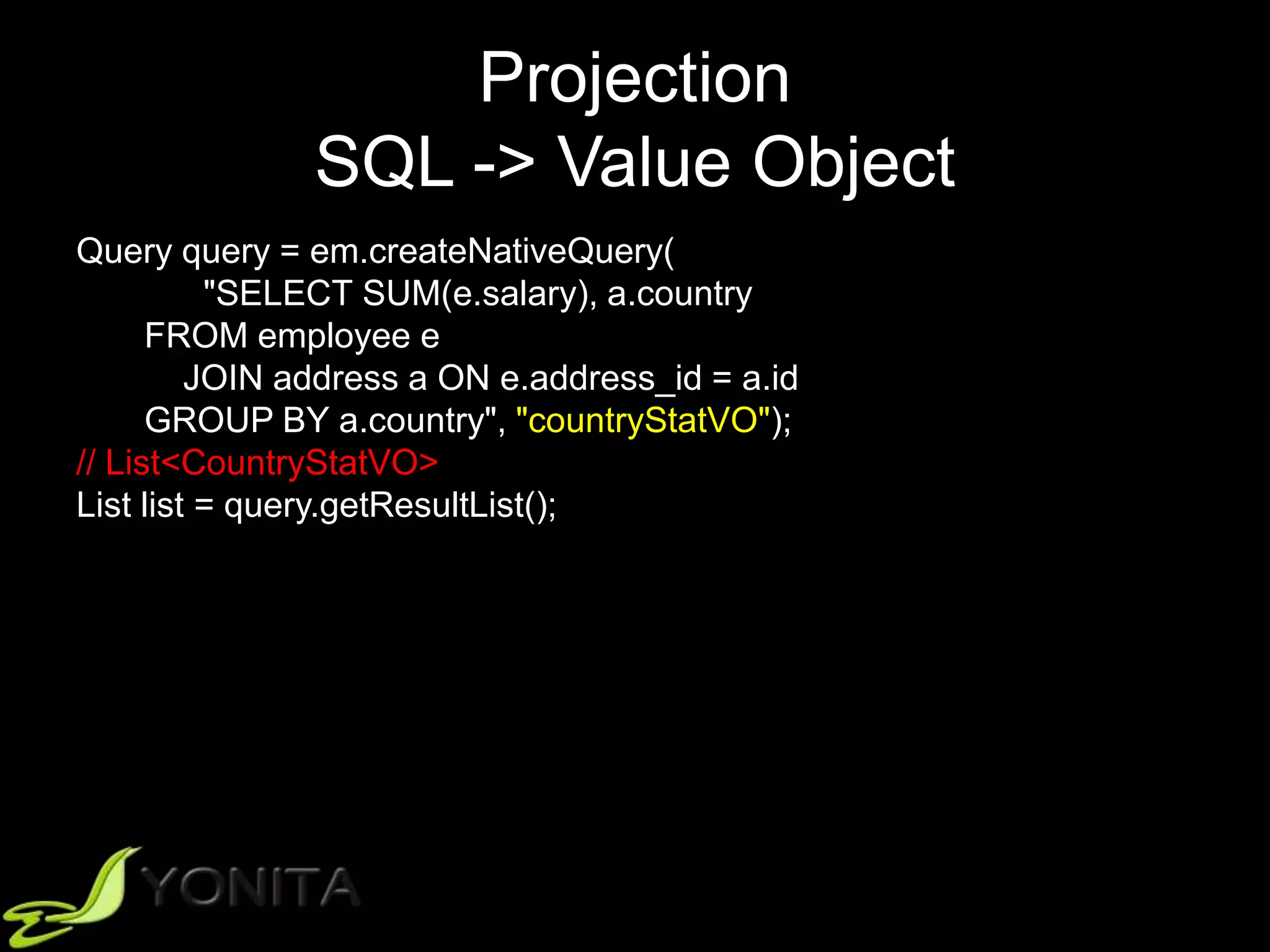 Projection
SQL -> Value Object

Query query = em.createNativeQuery(
"SELECT SUM(e.salary), a.country
FROM employee e
JOIN address a ON e.address_id = a.id
GROUP BY a.country", "countryStatVO");
// List<CountryStatVO>
List list = query.getResultList();

YONITA